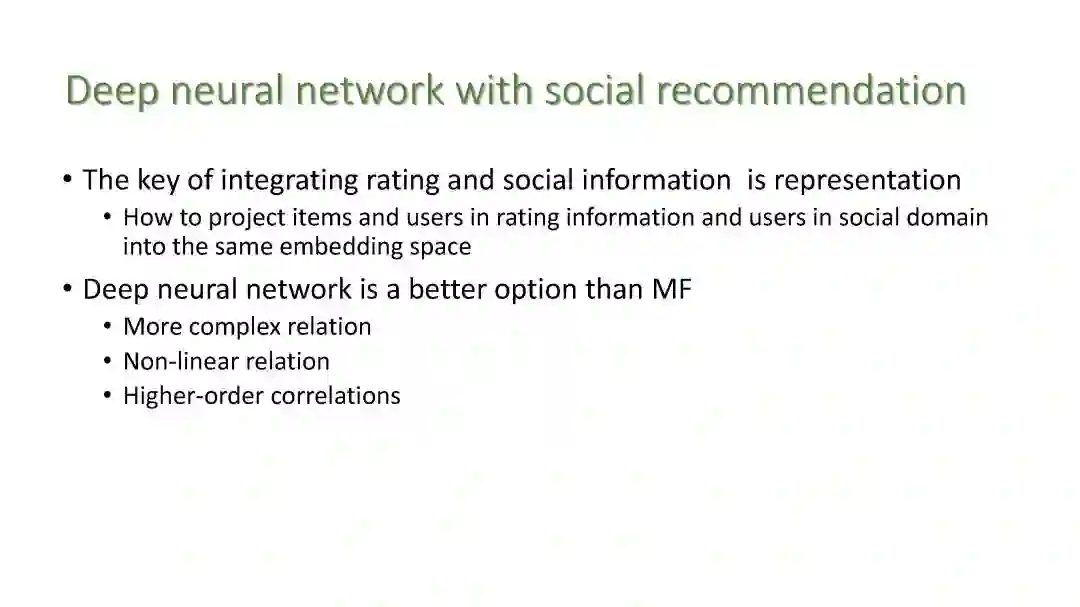 Deep neural network with social recommendation

• The key of integrating rating and social information is representation
  • How to project items and users in rating information and users in social domain into the same embedding space
• Deep neural network is a better option than MF
  • More complex relation
  • Non-linear relation
  • Higher-order correlations